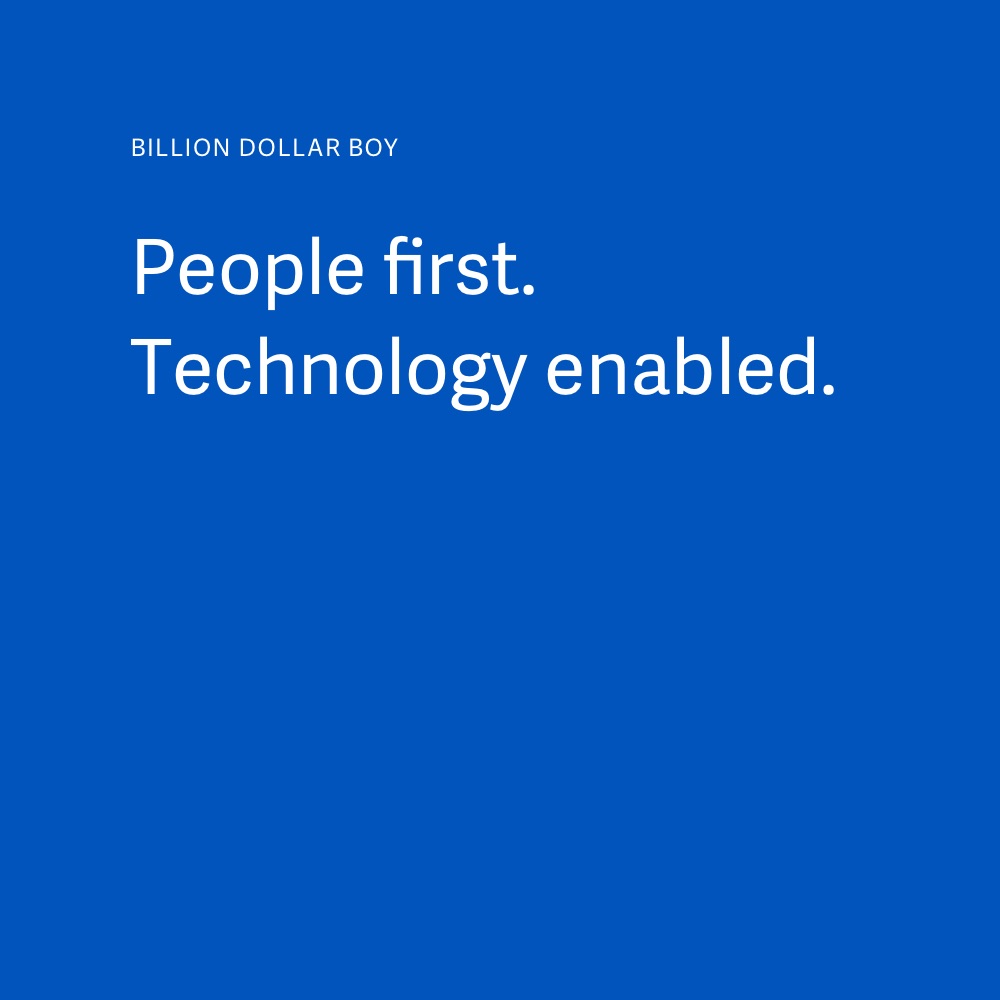 BILLION DOLLAR BOY

People first.
Technology enabled.